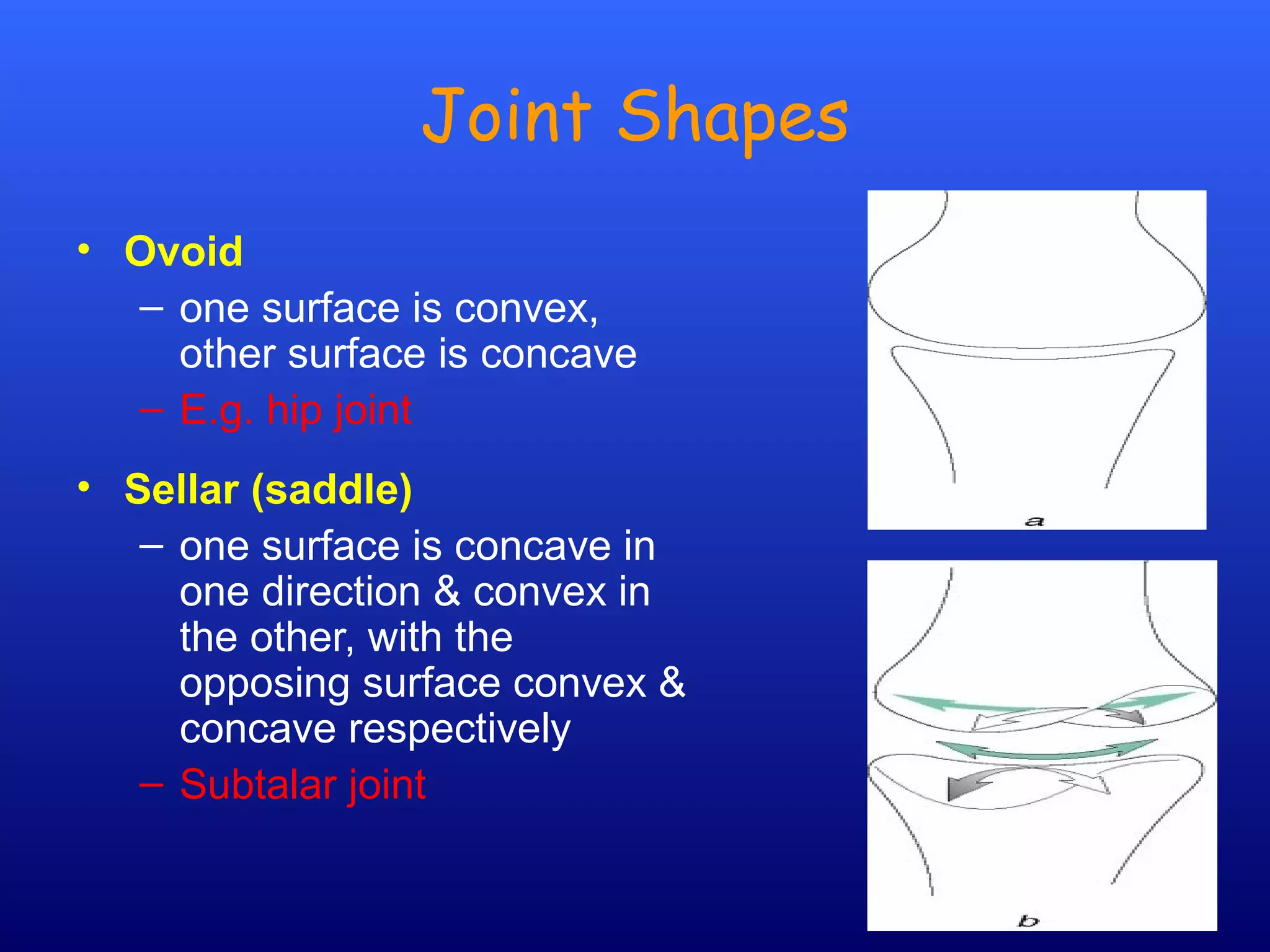 Joint Shapes

• Ovoid
– one surface is convex, other surface is concave
– E.g. hip joint

• Sellar (saddle)
– one surface is concave in one direction & convex in the other, with the opposing surface convex & concave respectively
– Subtalar joint

a

b